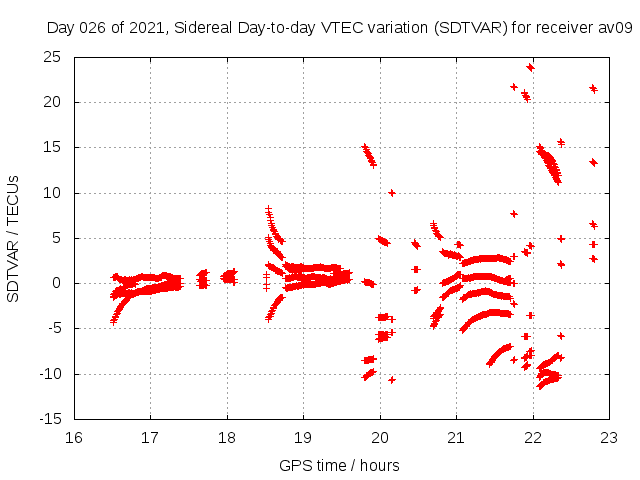 Day 026 of 2021, Sidereal Day-to-day VTEC variation (SDTVAR) for receiver av09

SDTVAR / TECUs

25
20
15
10
5
0
-5
-10
-15

16
17
18
19
20
21
22
23

GPS time / hours